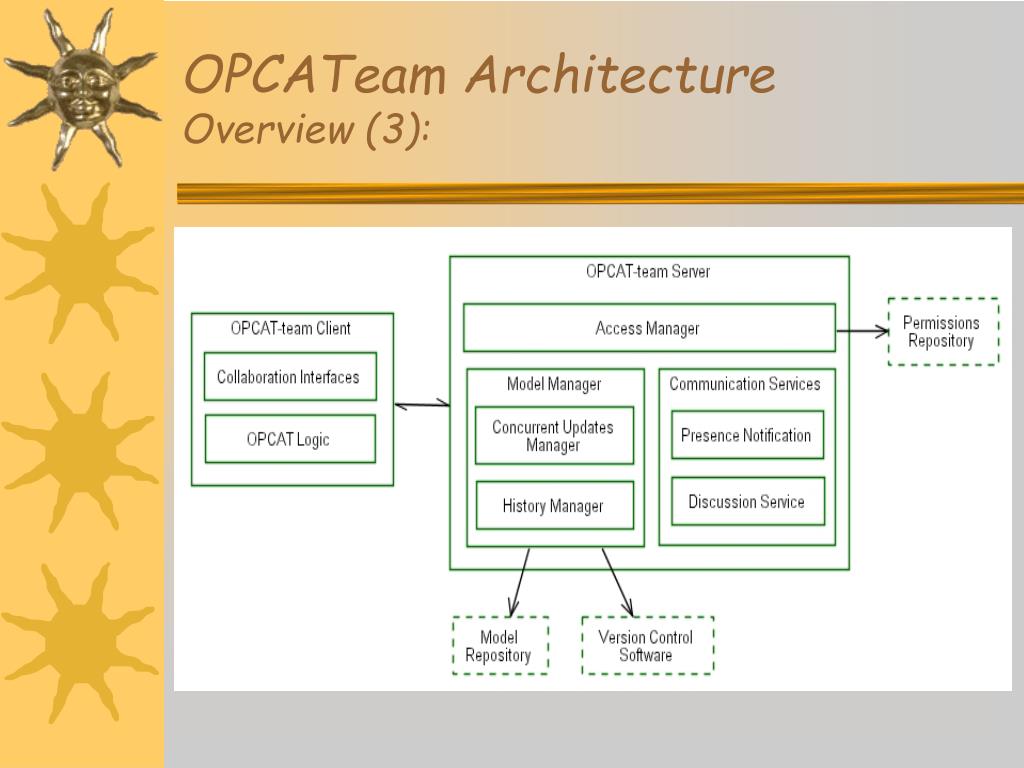 OPCATeam Architecture
Overview (3):

OPCAT-team Client
Collaboration Interfaces
OPCAT Logic

OPCAT-team Server
Access Manager
Model Manager
Concurrent Updates Manager
History Manager
Communication Services
Presence Notification
Discussion Service

Permissions Repository

Model Repository

Version Control Software